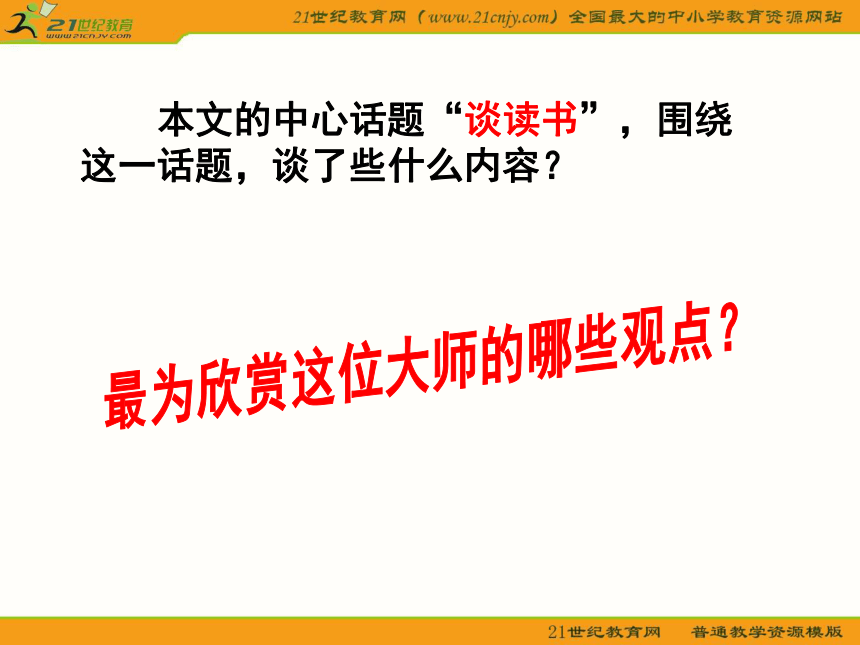 21世纪教育
www.21cnjy.com

21世纪教育网（www.21cnjy.com）全国最大的中小学教育资源网站

本文的中心话题“谈读书”，围绕这一话题，谈了些什么内容？

最为欣赏这位大师的哪些观点？

21世纪教育网　普通教学资源模版